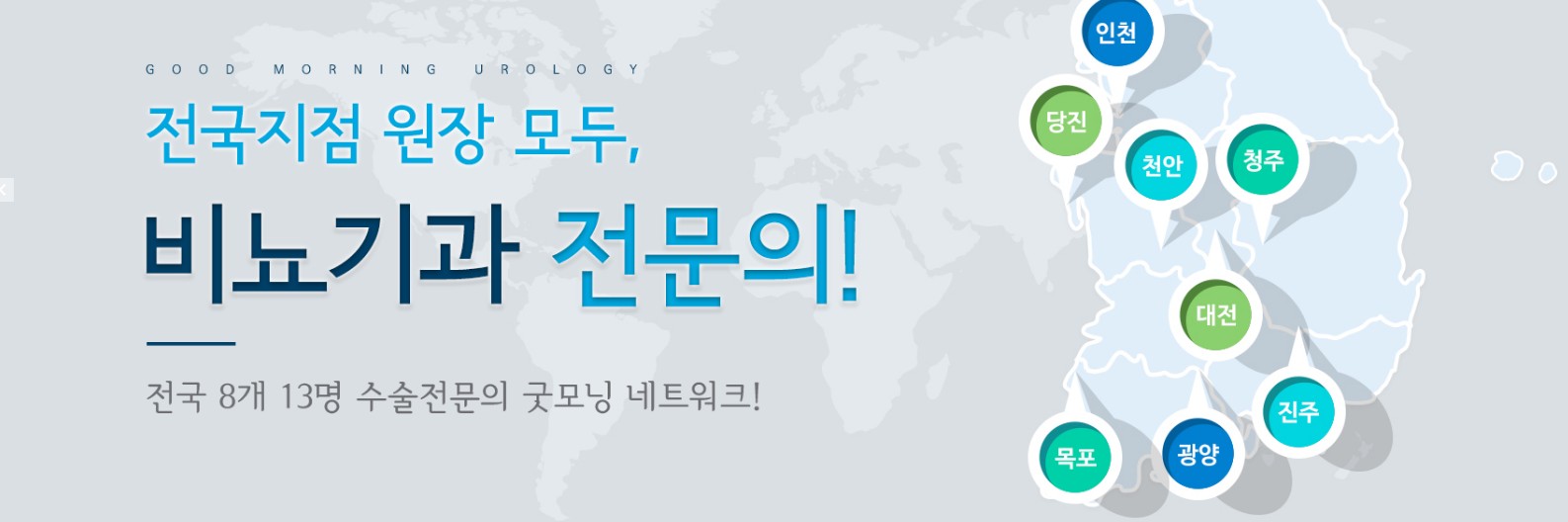 GOOD MORNING UROLOGY

전국지점 원장 모두,

비뇨기과 전문의!

전국 8개 13명 수술전문의 굿모닝 네트워크!

인천
당진
천안
청주
대전
진주
목포
광양